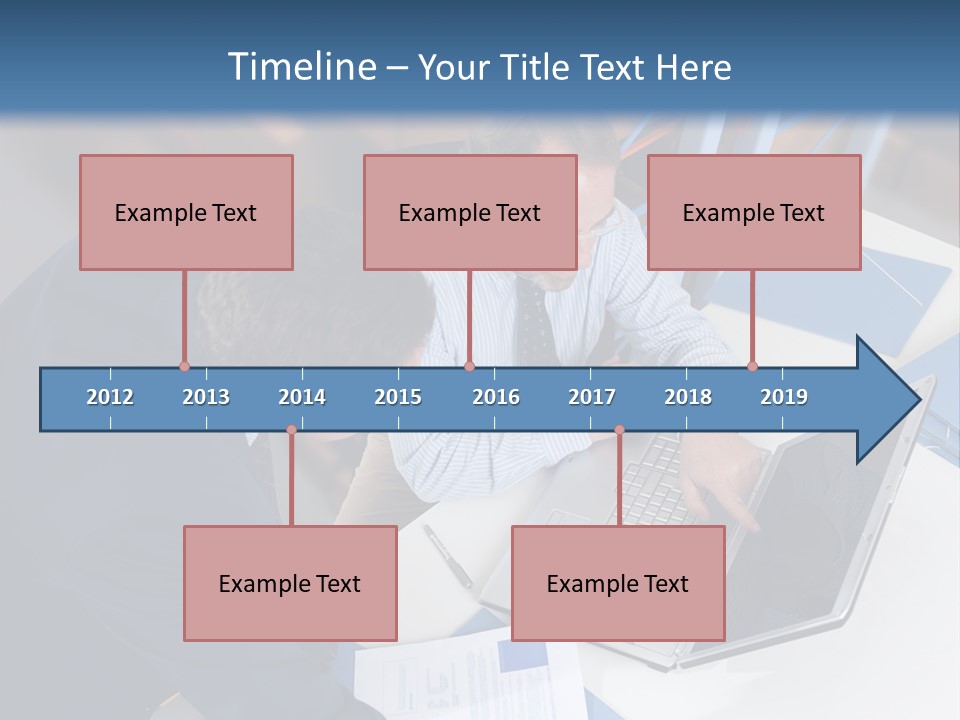 Timeline – Your Title Text Here

Example Text

Example Text

Example Text

2012 2013 2014 2015 2016 2017 2018 2019

Example Text

Example Text